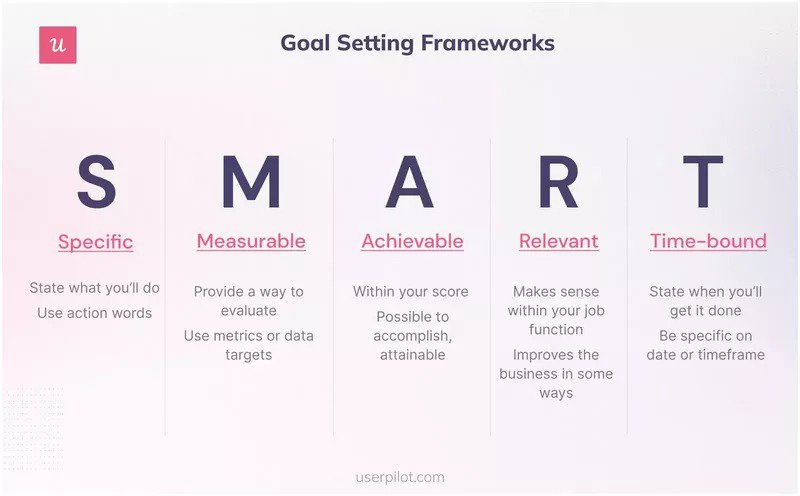 u

Goal Setting Frameworks

S

Specific

State what you'll do

Use action words

M

Measurable

Provide a way to evaluate

Use metrics or data targets

A

Achievable

Within your score

Possible to accomplish, attainable

R

Relevant

Makes sense within your job function

Improves the business in some ways

T

Time-bound

State when you'll get it done

Be specific on date or timeframe

userpilot.com